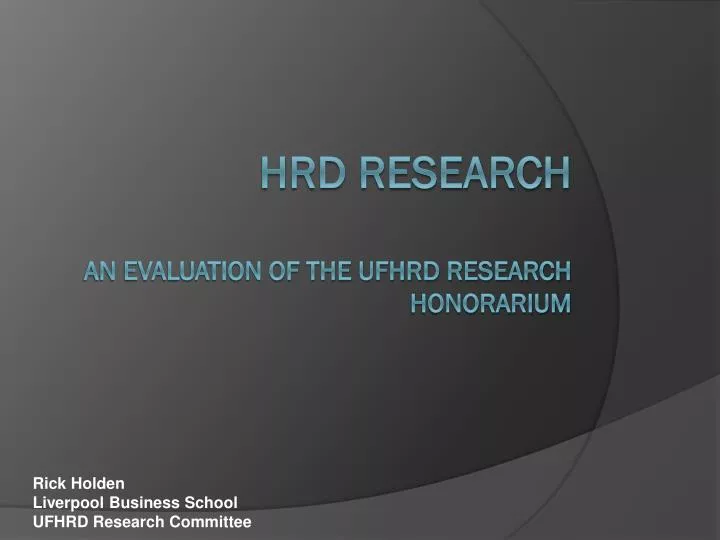 HRD RESEARCH

AN EVALUATION OF THE UFHRD RESEARCH HONORARIUM

Rick Holden
Liverpool Business School
UFHRD Research Committee